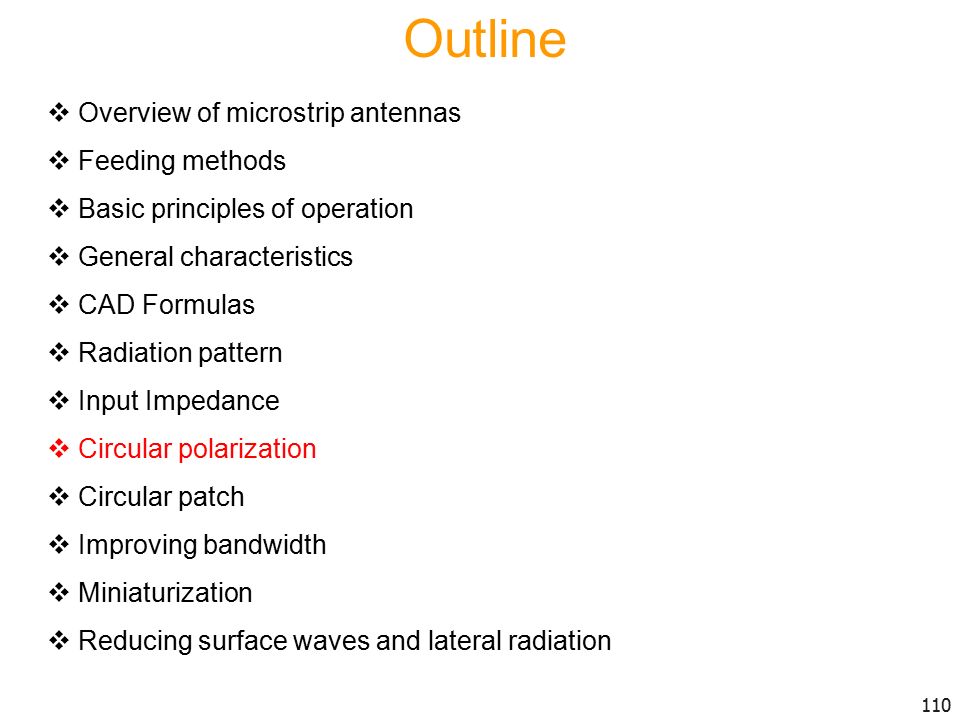 Outline

❖ Overview of microstrip antennas
❖ Feeding methods
❖ Basic principles of operation
❖ General characteristics
❖ CAD Formulas
❖ Radiation pattern
❖ Input Impedance
❖ Circular polarization
❖ Circular patch
❖ Improving bandwidth
❖ Miniaturization
❖ Reducing surface waves and lateral radiation

110